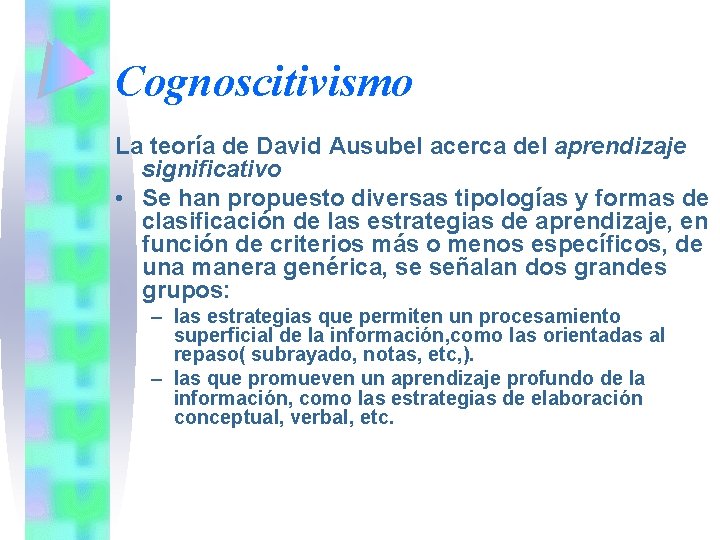 Cognoscitivismo

La teoría de David Ausubel acerca del aprendizaje significativo

• Se han propuesto diversas tipologías y formas de clasificación de las estrategias de aprendizaje, en función de criterios más o menos específicos, de una manera genérica, se señalan dos grandes grupos:

– las estrategias que permiten un procesamiento superficial de la información,como las orientadas al repaso( subrayado, notas, etc,).

– las que promueven un aprendizaje profundo de la información, como las estrategias de elaboración conceptual, verbal, etc.